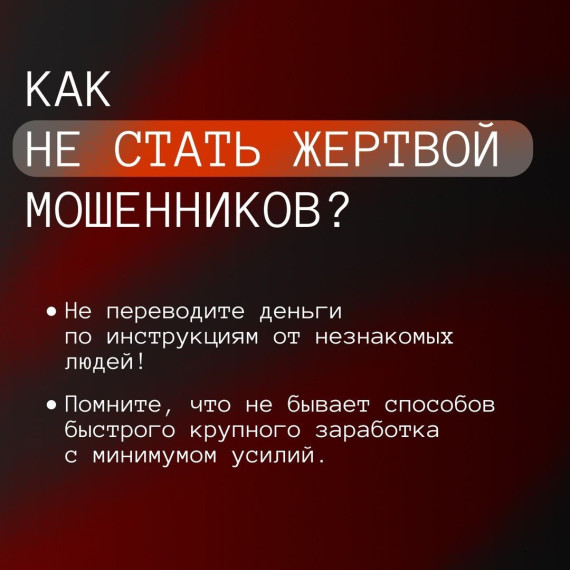 КАК
НЕ СТАТЬ ЖЕРТВОЙ
МОШЕННИКОВ?

• Не переводите деньги по инструкциям от незнакомых людей!

• Помните, что не бывает способов быстрого крупного заработка с минимумом усилий.